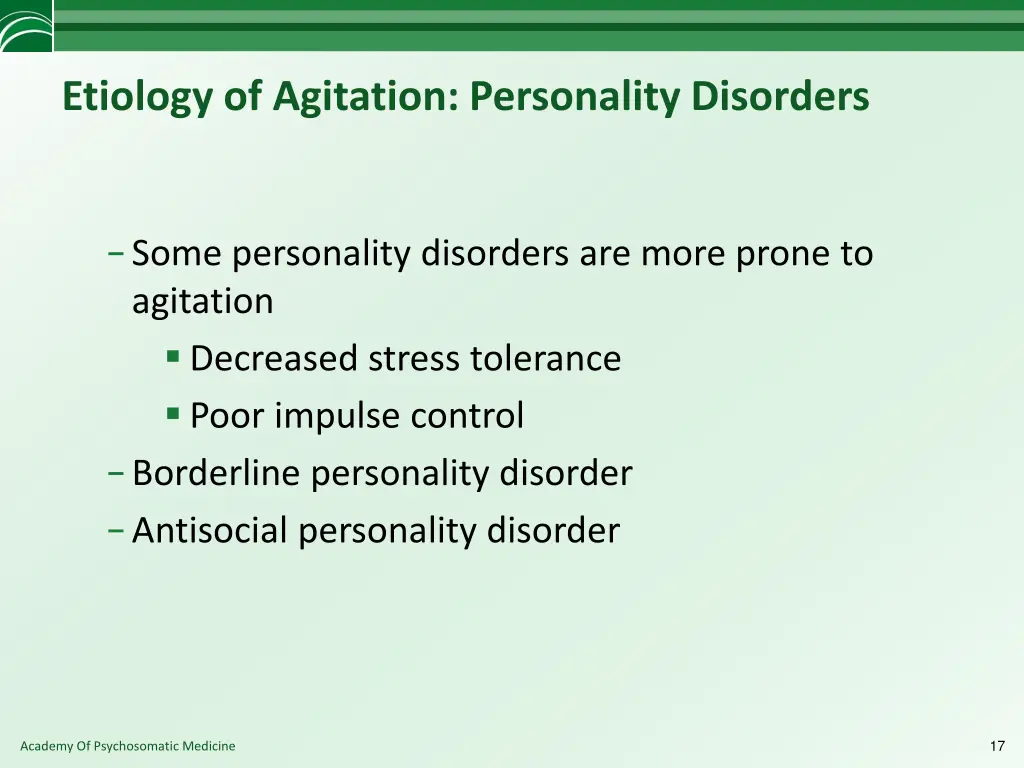 Etiology of Agitation: Personality Disorders

– Some personality disorders are more prone to agitation
  ▪ Decreased stress tolerance
  ▪ Poor impulse control
– Borderline personality disorder
– Antisocial personality disorder

Academy Of Psychosomatic Medicine

17